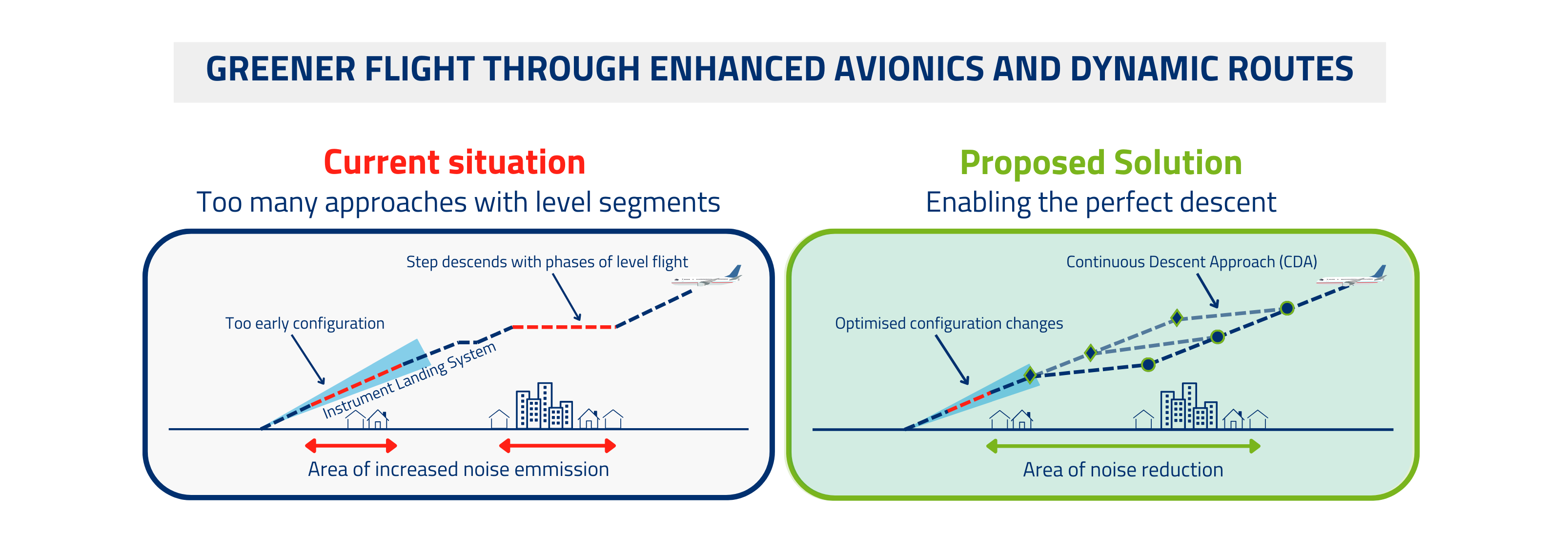 GREENER FLIGHT THROUGH ENHANCED AVIONICS AND DYNAMIC ROUTES

Current situation
Too many approaches with level segments

Step descends with phases of level flight

Too early configuration

Instrument Landing System

Area of increased noise emmission

Proposed Solution
Enabling the perfect descent

Continuous Descent Approach (CDA)

Optimised configuration changes

Area of noise reduction